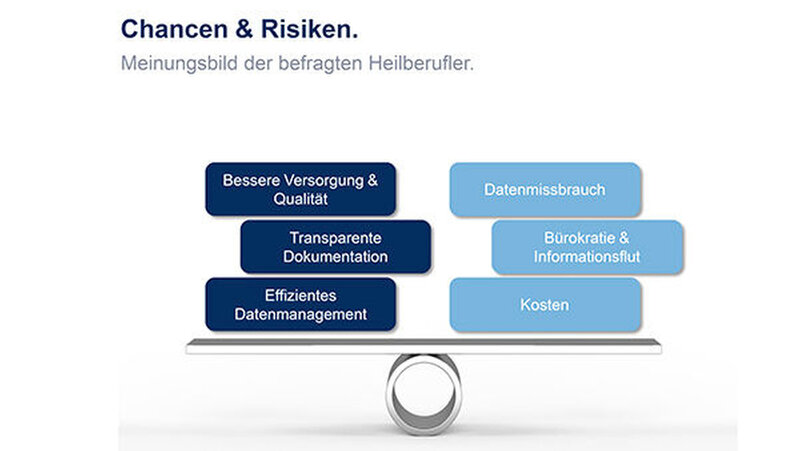 Chancen & Risiken.

Meinungsbild der befragten Heilberufler.

Bessere Versorgung & Qualität

Transparente Dokumentation

Effizientes Datenmanagement

Datenmissbrauch

Bürokratie & Informationsflut

Kosten